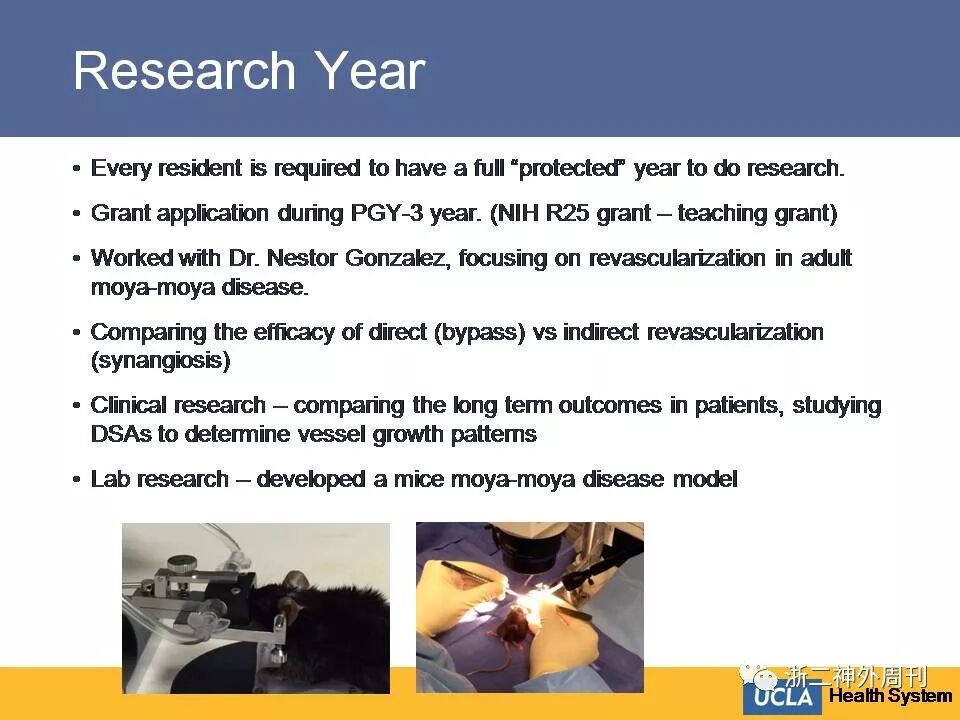 Research Year

• Every resident is required to have a full "protected" year to do research.

• Grant application during PGY-3 year. (NIH R25 grant – teaching grant)

• Worked with Dr. Nestor Gonzalez, focusing on revascularization in adult moya-moya disease.

• Comparing the efficacy of direct (bypass) vs indirect revascularization (synangiosis)

• Clinical research – comparing the long term outcomes in patients, studying DSAs to determine vessel growth patterns

• Lab research – developed a mice moya-moya disease model

浙二神外周刊

UCLA Health System